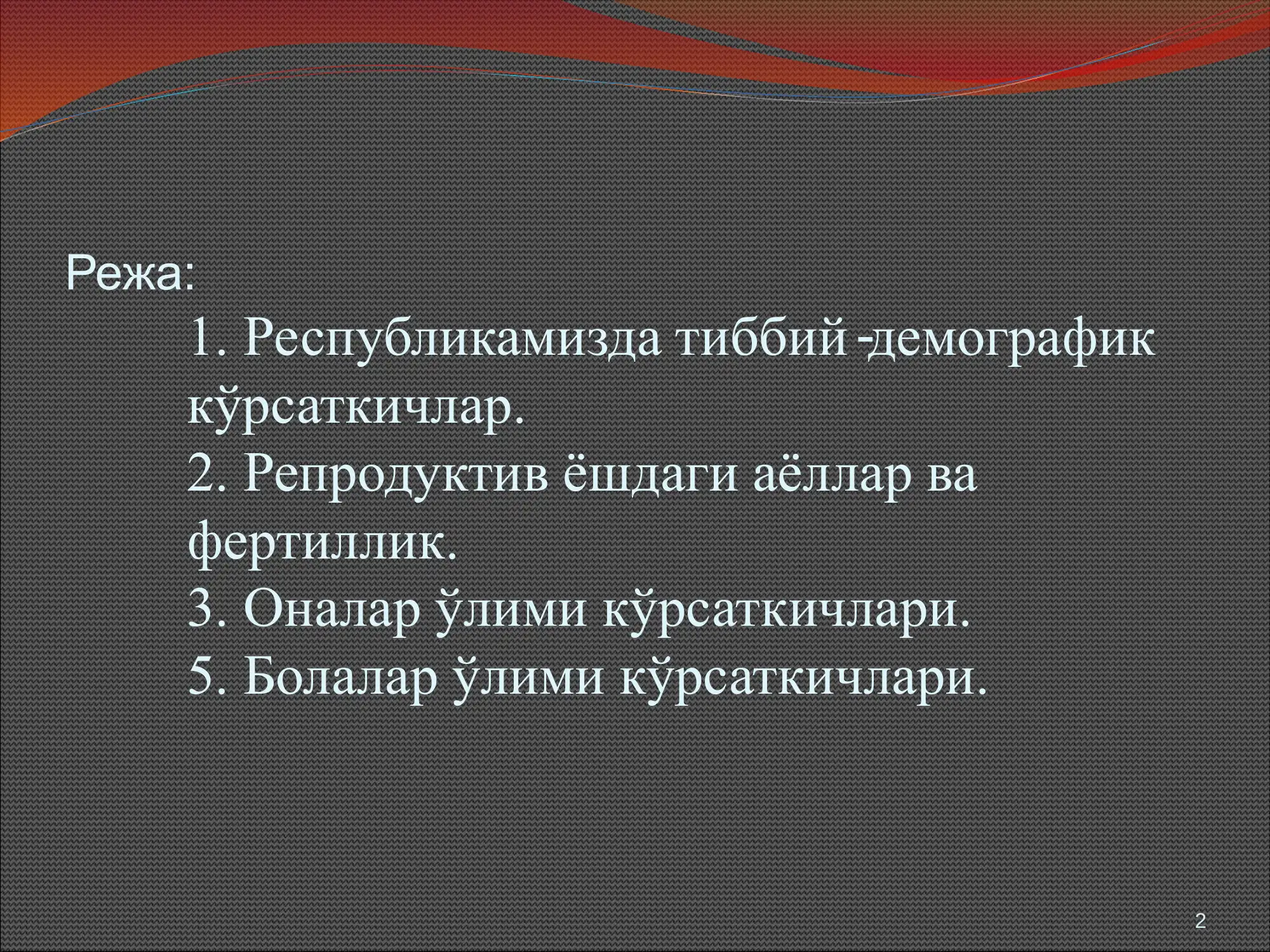 Режа:

1. Республикамизда тиббий -демографик кўрсаткичлар.
2. Репродуктив ёшдаги аёллар ва фертиллик.
3. Оналар ўлими кўрсаткичлари.
5. Болалар ўлими кўрсаткичлари.

2